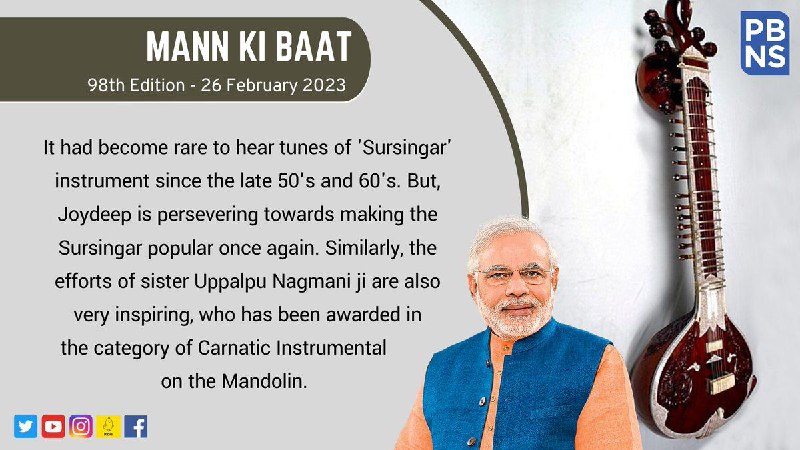 MANN KI BAAT
98th Edition - 26 February 2023

PB NS

It had become rare to hear tunes of 'Sursingar' instrument since the late 50's and 60's. But, Joydeep is persevering towards making the Sursingar popular once again. Similarly, the efforts of sister Uppalpu Nagmani ji are also very inspiring, who has been awarded in the category of Carnatic Instrumental on the Mandolin.